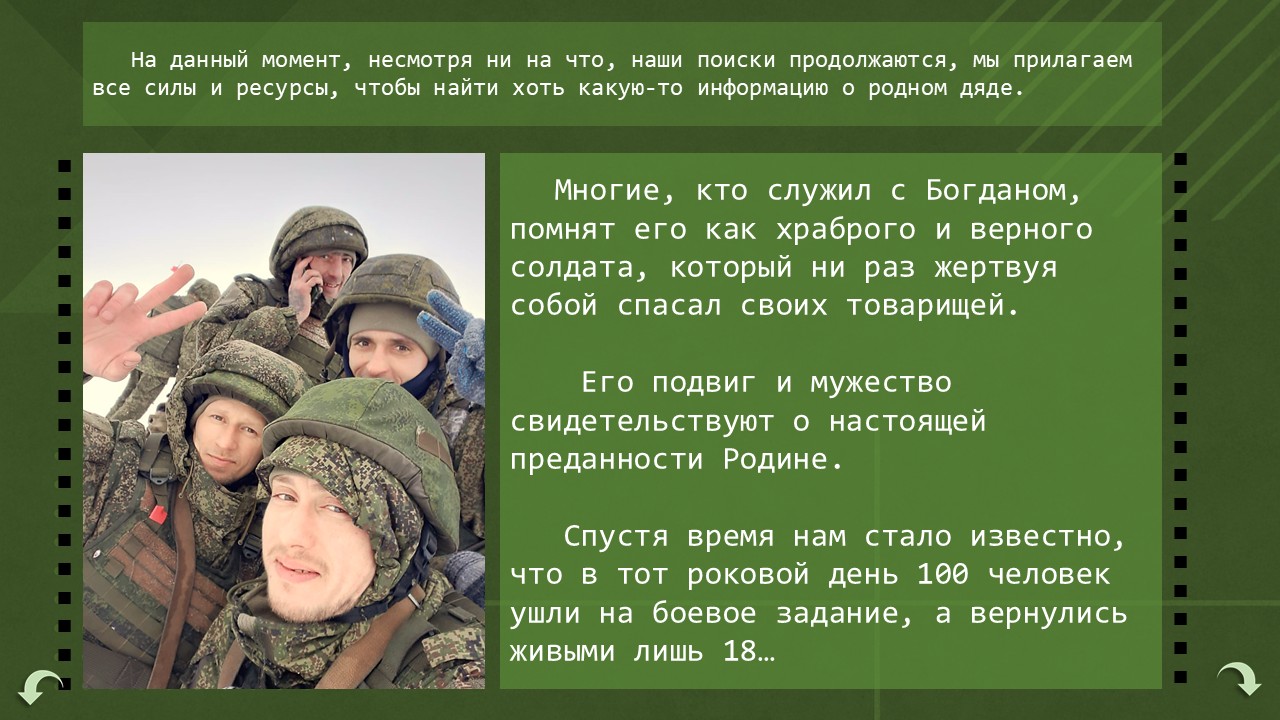 На данный момент, несмотря ни на что, наши поиски продолжаются, мы прилагаем все силы и ресурсы, чтобы найти хоть какую-то информацию о родном дяде.

Многие, кто служил с Богданом, помнят его как храброго и верного солдата, который ни раз жертвуя собой спасал своих товарищей.

Его подвиг и мужество свидетельствуют о настоящей преданности Родине.

Спустя время нам стало известно, что в тот роковой день 100 человек ушли на боевое задание, а вернулись живыми лишь 18…